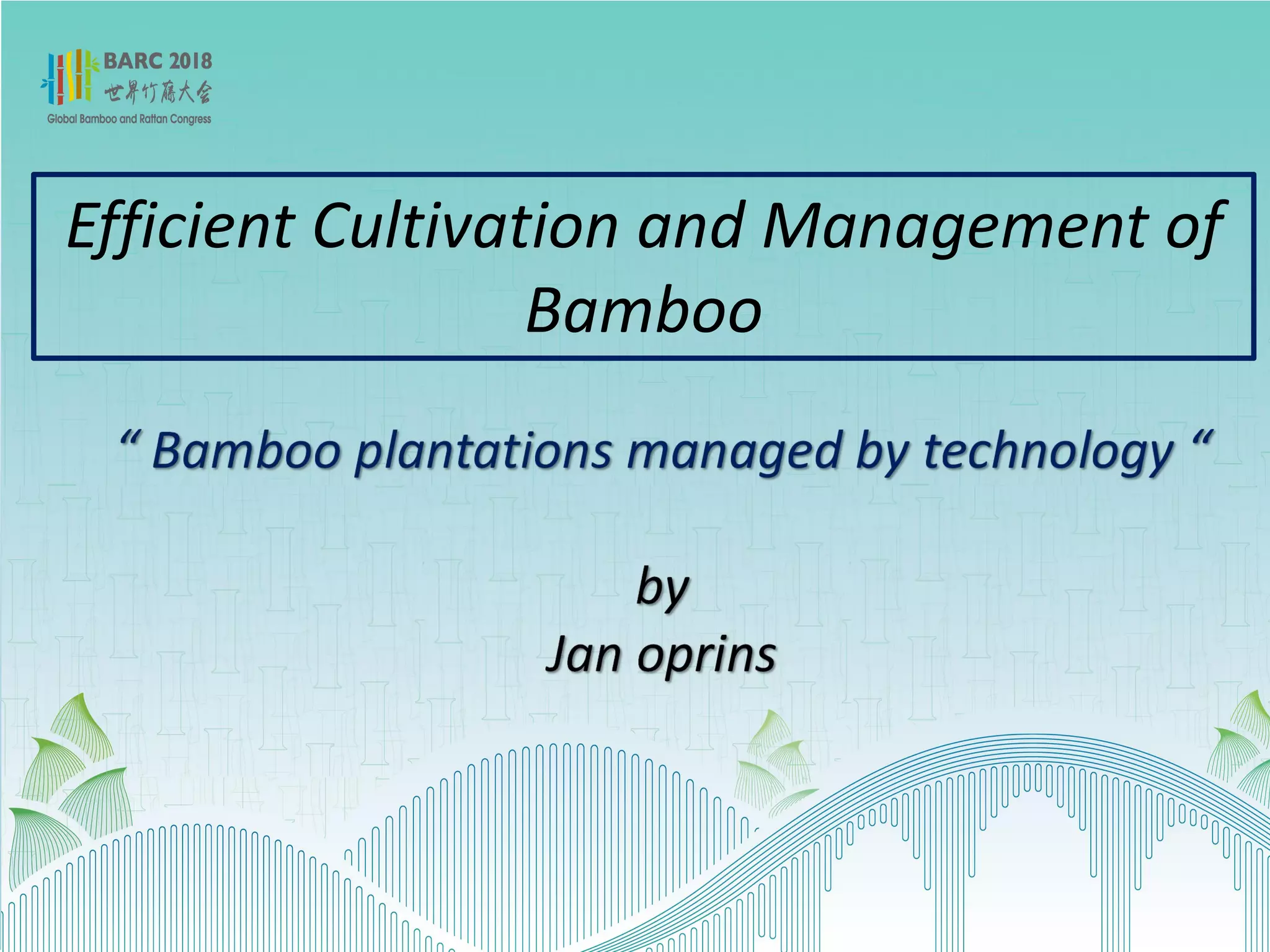 BARC 2018
世界竹藤大会
Global Bamboo and Rattan Congress

Efficient Cultivation and Management of Bamboo

“ Bamboo plantations managed by technology “

by
Jan oprins